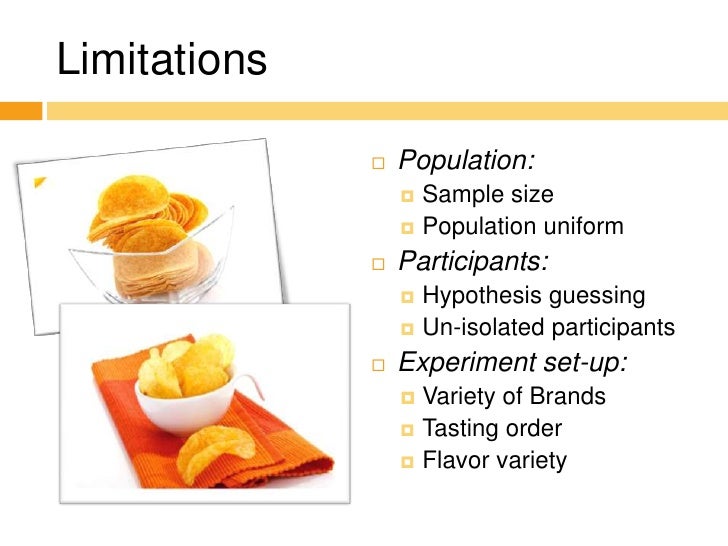 Limitations

Population:
Sample size
Population uniform
Participants:
Hypothesis guessing
Un-isolated participants
Experiment set-up:
Variety of Brands
Tasting order
Flavor variety